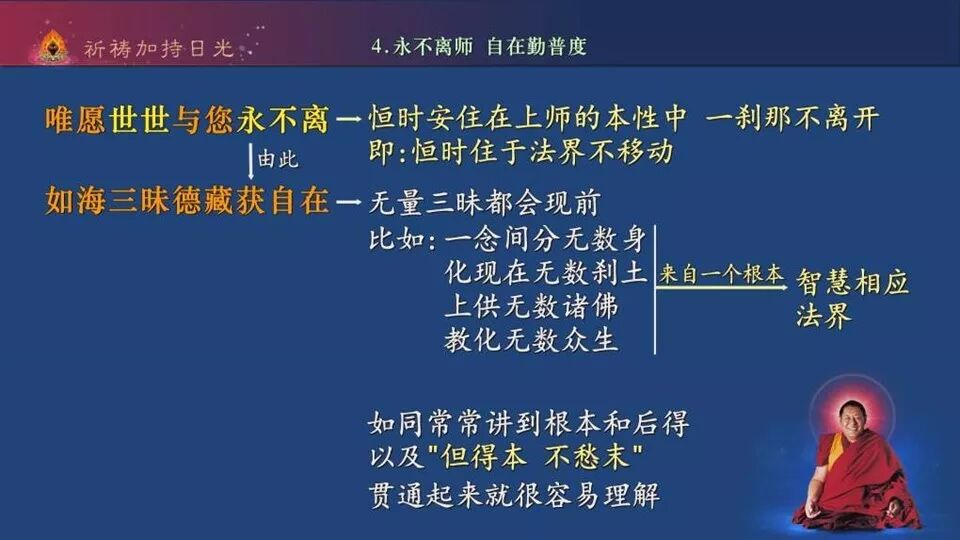 祈祷加持日光

4.永不离师 自在勤普度

唯愿世世与您永不离 — 恒时安住在上师的本性中 一刹那不离开
即:恒时住于法界不移动

由此

如海三昧德藏获自在 — 无量三昧都会现前
比如:一念间分无数身
化现在无数刹土
上供无数诸佛
教化无数众生

来自一个根本

智慧相应法界

如同常常讲到根本和后得
以及"但得本 不愁末"
贯通起来就很容易理解